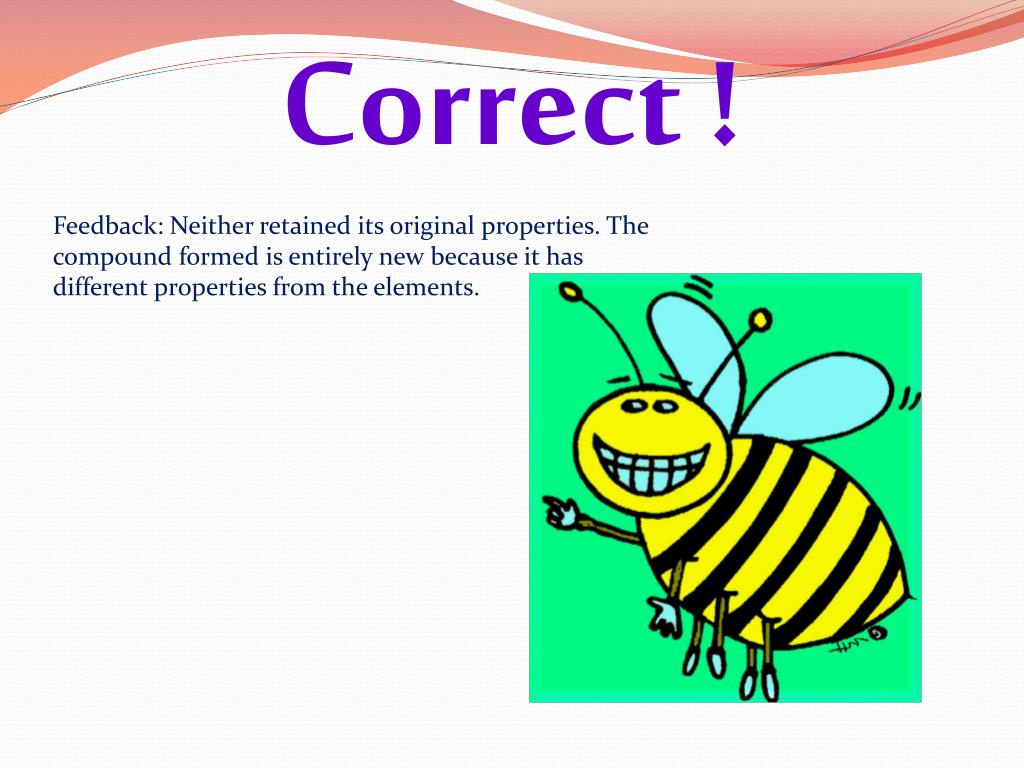 Correct !

Feedback: Neither retained its original properties. The compound formed is entirely new because it has different properties from the elements.